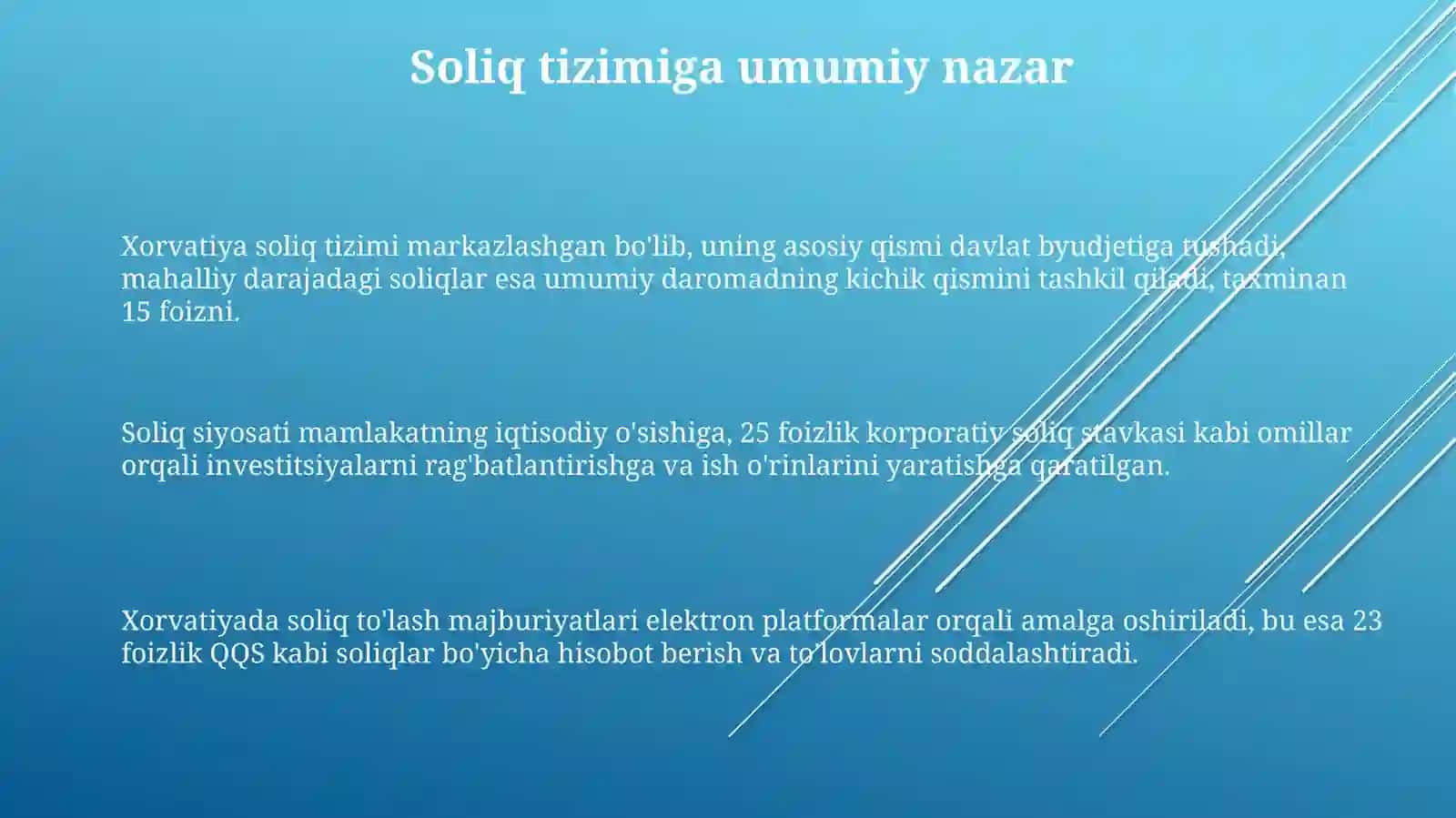 Soliq tizimiga umumiy nazar

Xorvatiya soliq tizimi markazlashgan bo'lib, uning asosiy qismi davlat byudjetiga tushadi, mahalliy darajadagi soliqlar esa umumiy daromadning kichik qismini tashkil qiladi, taxminan 15 foizni.

Soliq siyosati mamlakatning iqtisodiy o'sishiga, 25 foizlik korporativ soliq stavkasi kabi omillar orqali investitsiyalarni rag'batlantirishga va ish o'rinlarini yaratishga qaratilgan.

Xorvatiyada soliq to'lash majburiyatlari elektron platformalar orqali amalga oshiriladi, bu esa 23 foizlik QQS kabi soliqlar bo'yicha hisobot berish va to'lovlarni soddalashtiradi.